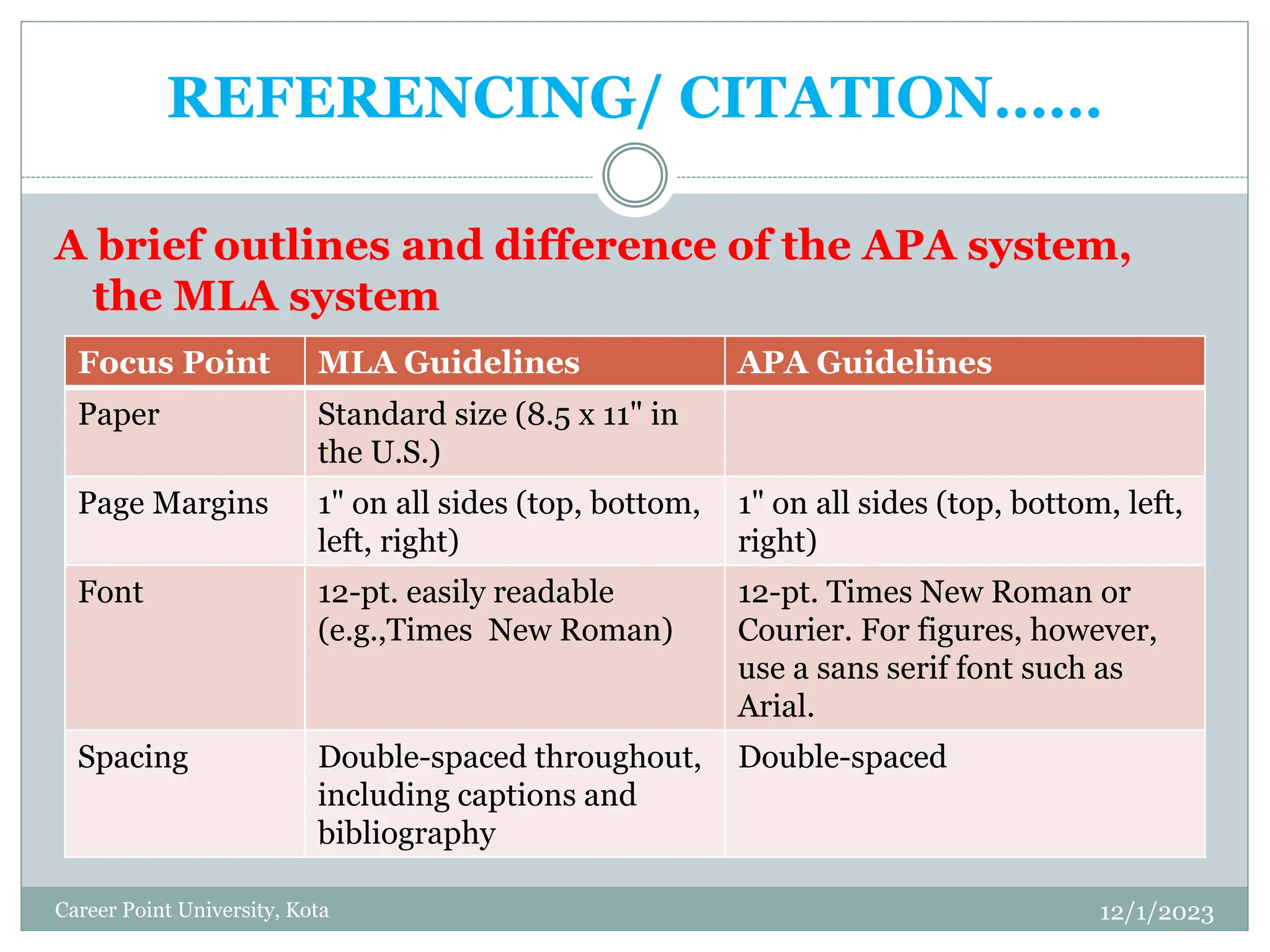 REFERENCING/ CITATION……

A brief outlines and difference of the APA system, the MLA system

| Focus Point | MLA Guidelines | APA Guidelines |
|---|---|---|
| Paper | Standard size (8.5 x 11" in the U.S.) | |
| Page Margins | 1" on all sides (top, bottom, left, right) | 1" on all sides (top, bottom, left, right) |
| Font | 12-pt. easily readable (e.g.,Times New Roman) | 12-pt. Times New Roman or Courier. For figures, however, use a sans serif font such as Arial. |
| Spacing | Double-spaced throughout, including captions and bibliography | Double-spaced |

Career Point University, Kota

12/1/2023